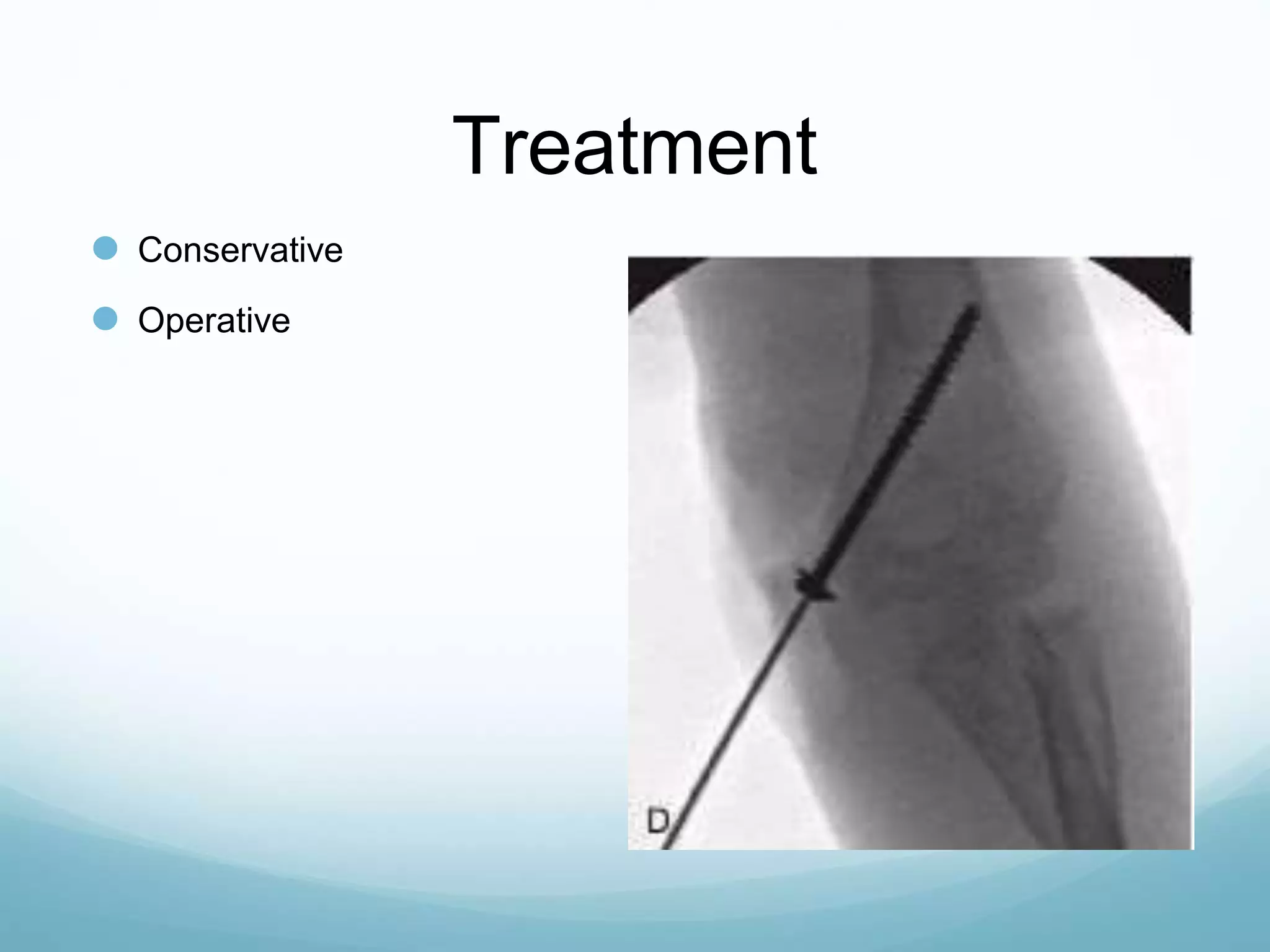 Treatment

Conservative

Operative

D